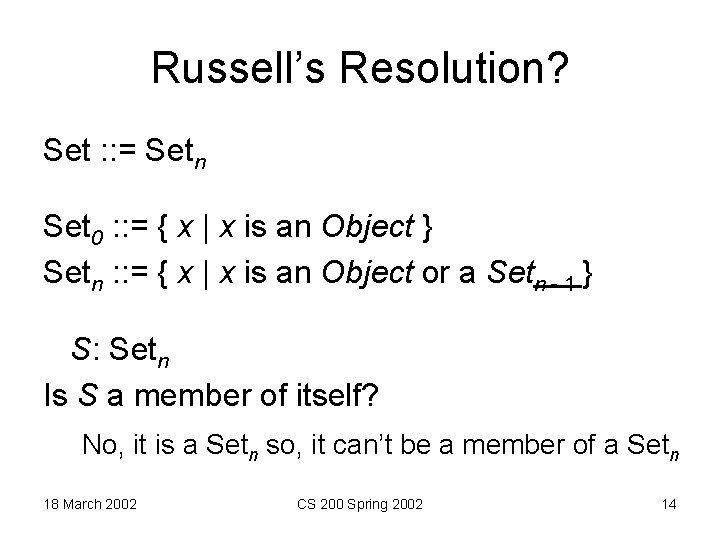 Russell's Resolution?

Set ::= $Set_n$

$Set_0$ ::= { $x$ | $x$ is an *Object* }
$Set_n$ ::= { $x$ | $x$ is an *Object* or a $Set_{n-1}$ }

$S$: $Set_n$
Is $S$ a member of itself?

No, it is a $Set_n$ so, it can't be a member of a $Set_n$

18 March 2002

CS 200 Spring 2002

14